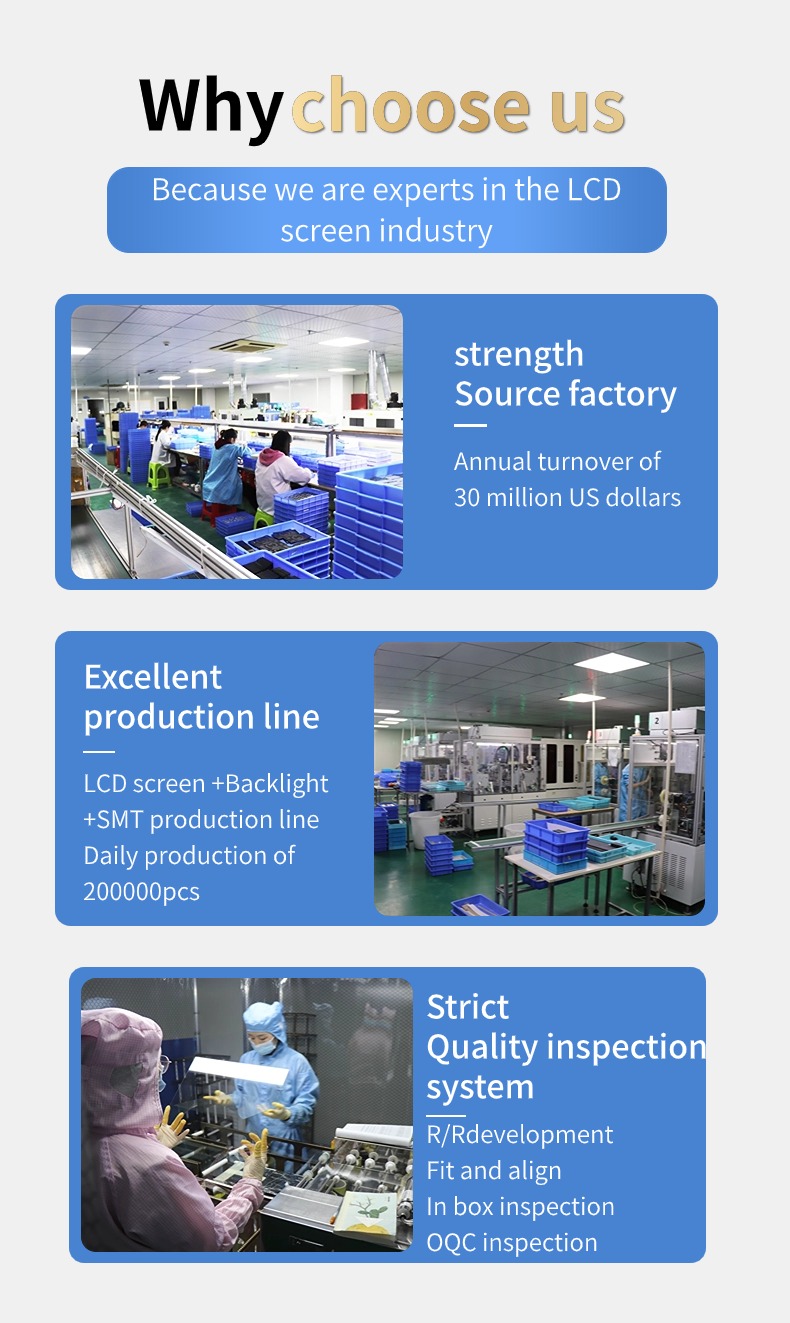 Why choose us

Because we are experts in the LCD screen industry

strength
Source factory

Annual turnover of 30 million US dollars

Excellent production line

LCD screen +Backlight +SMT production line
Daily production of 200000pcs

Strict Quality inspection system

R/Rdevelopment
Fit and align
In box inspection
OQC inspection